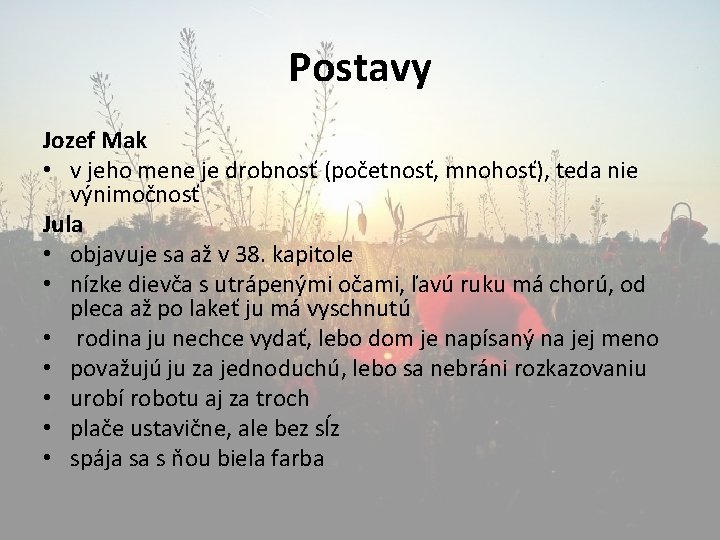 Postavy

Jozef Mak

• v jeho mene je drobnosť (početnosť, mnohosť), teda nie výnimočnosť

Jula

• objavuje sa až v 38. kapitole
• nízke dievča s utrápenými očami, ľavú ruku má chorú, od pleca až po lakeť ju má vyschnutú
• rodina ju nechce vydať, lebo dom je napísaný na jej meno
• považujú ju za jednoduchú, lebo sa nebráni rozkazovaniu
• urobí robotu aj za troch
• plače ustavične, ale bez sĺz
• spája sa s ňou biela farba